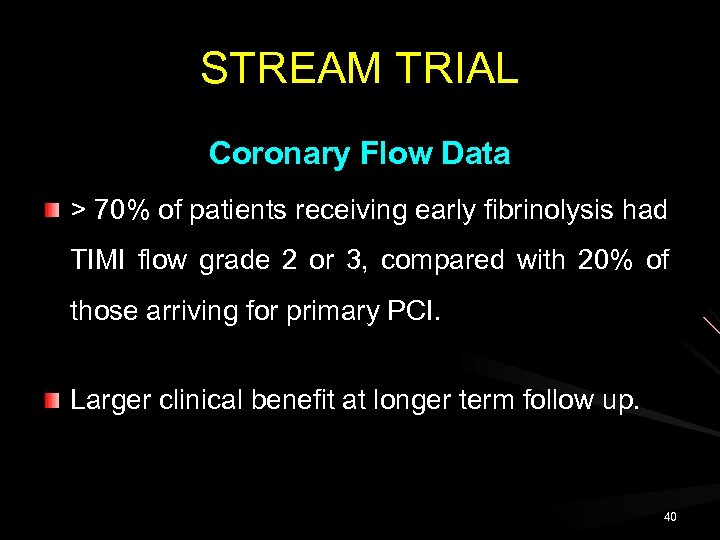 STREAM TRIAL

Coronary Flow Data

> 70% of patients receiving early fibrinolysis had TIMI flow grade 2 or 3, compared with 20% of those arriving for primary PCI.

Larger clinical benefit at longer term follow up.

40